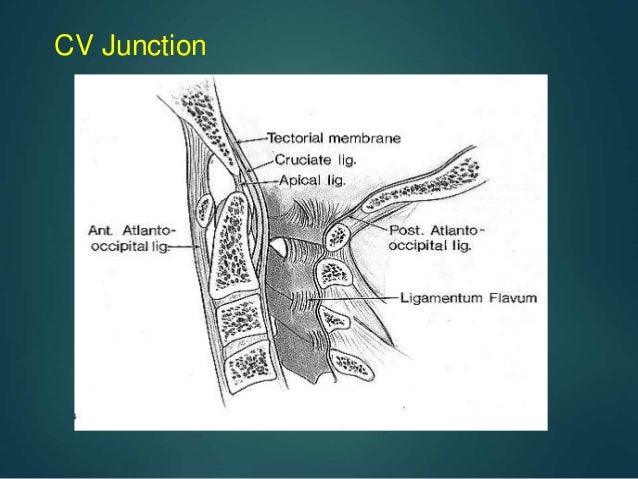 CV Junction

Tectorial membrane
Cruciate lig.
Apical lig.
Ant. Atlanto-occipital lig.
Post. Atlanto-occipital lig.
Ligamentum Flavum